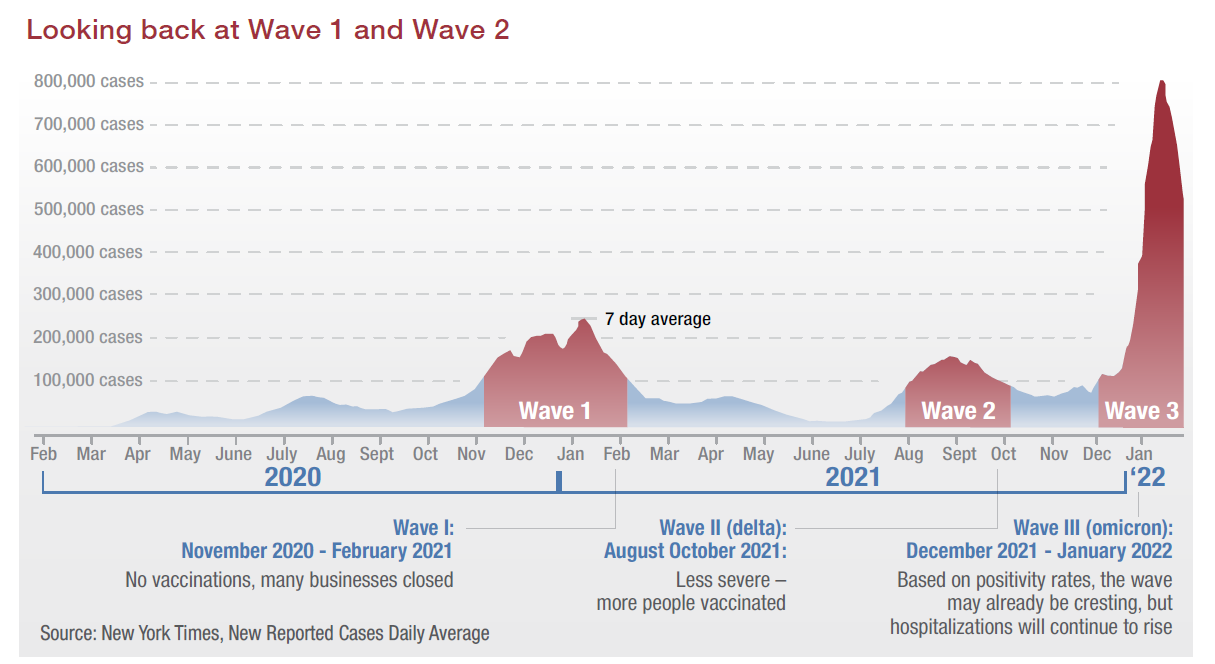 Looking back at Wave 1 and Wave 2

800,000 cases
700,000 cases
600,000 cases
500,000 cases
400,000 cases
300,000 cases
200,000 cases
100,000 cases

7 day average

Wave 1
Wave 2
Wave 3

Feb Mar Apr May June July Aug Sept Oct Nov Dec Jan Feb Mar Apr May June July Aug Sept Oct Nov Dec Jan

2020
2021
'22

Wave I:
November 2020 - February 2021
No vaccinations, many businesses closed

Wave II (delta):
August October 2021:
Less severe – more people vaccinated

Wave III (omicron):
December 2021 - January 2022
Based on positivity rates, the wave may already be cresting, but hospitalizations will continue to rise

Source: New York Times, New Reported Cases Daily Average